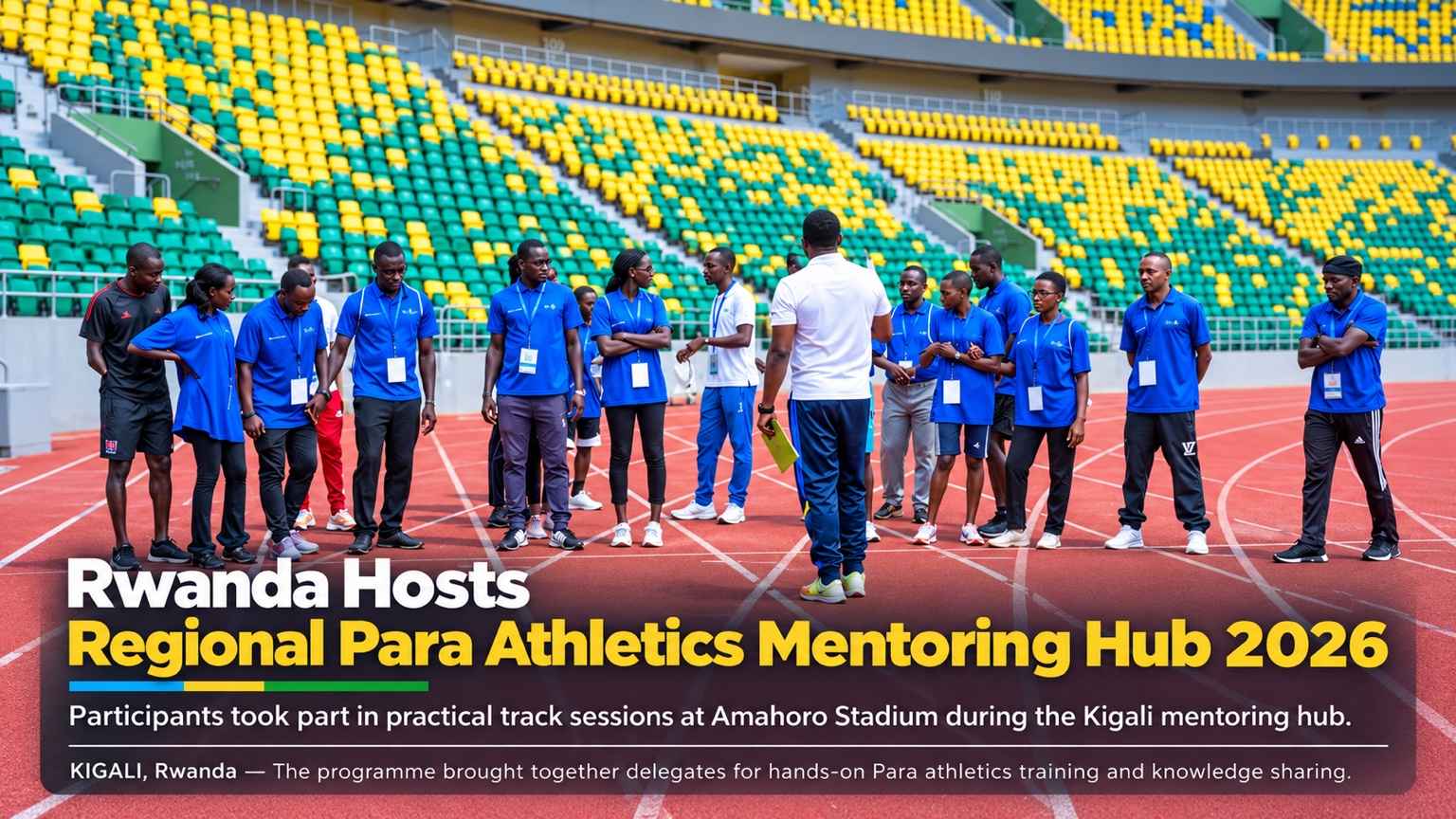 Rwanda Hosts
Regional Para Athletics Mentoring Hub 2026

Participants took part in practical track sessions at Amahoro Stadium during the Kigali mentoring hub.

KIGALI, Rwanda — The programme brought together delegates for hands-on Para athletics training and knowledge sharing.